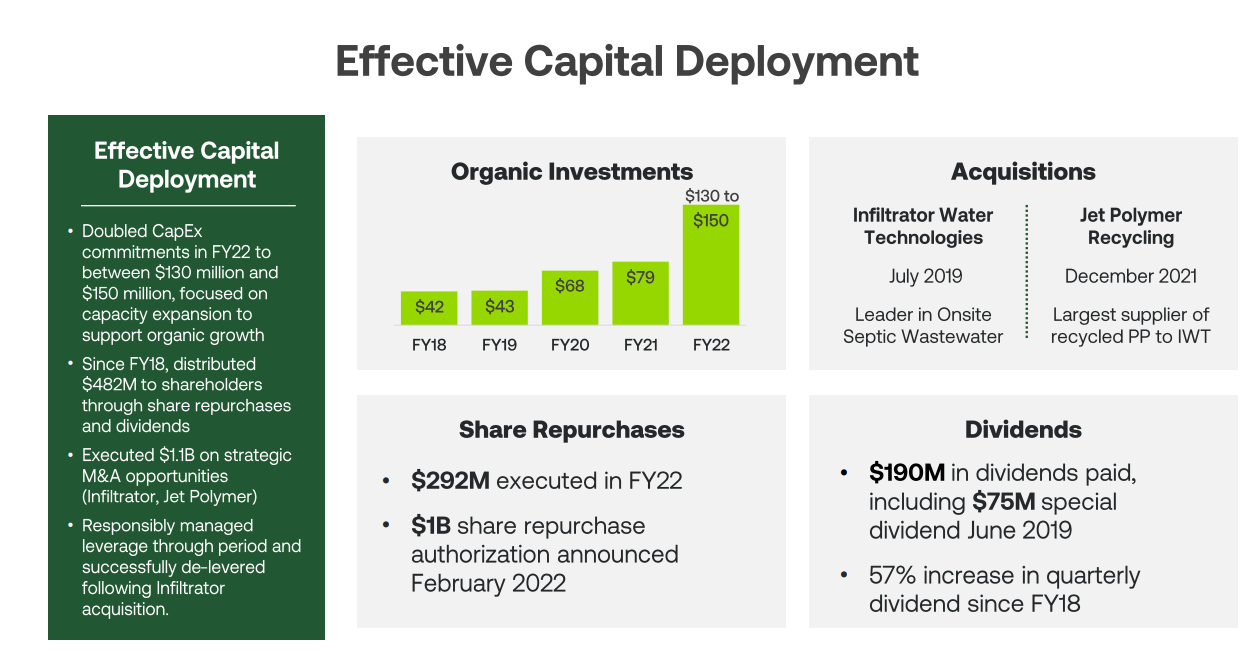 Effective Capital Deployment

Effective Capital Deployment

• Doubled CapEx commitments in FY22 to between \$130 million and \$150 million, focused on capacity expansion to support organic growth
• Since FY18, distributed \$482M to shareholders through share repurchases and dividends
• Executed \$1.1B on strategic M&A opportunities (Infiltrator, Jet Polymer)
• Responsibly managed leverage through period and successfully de-levered following Infiltrator acquisition.

Organic Investments

\$42 \$43 \$68 \$79 \$130 to \$150

FY18 FY19 FY20 FY21 FY22

Acquisitions

Infiltrator Water Technologies
July 2019
Leader in Onsite Septic Wastewater

Jet Polymer Recycling
December 2021
Largest supplier of recycled PP to IWT

Share Repurchases

• \$292M executed in FY22
• \$1B share repurchase authorization announced February 2022

Dividends

• \$190M in dividends paid, including \$75M special dividend June 2019
• 57% increase in quarterly dividend since FY18